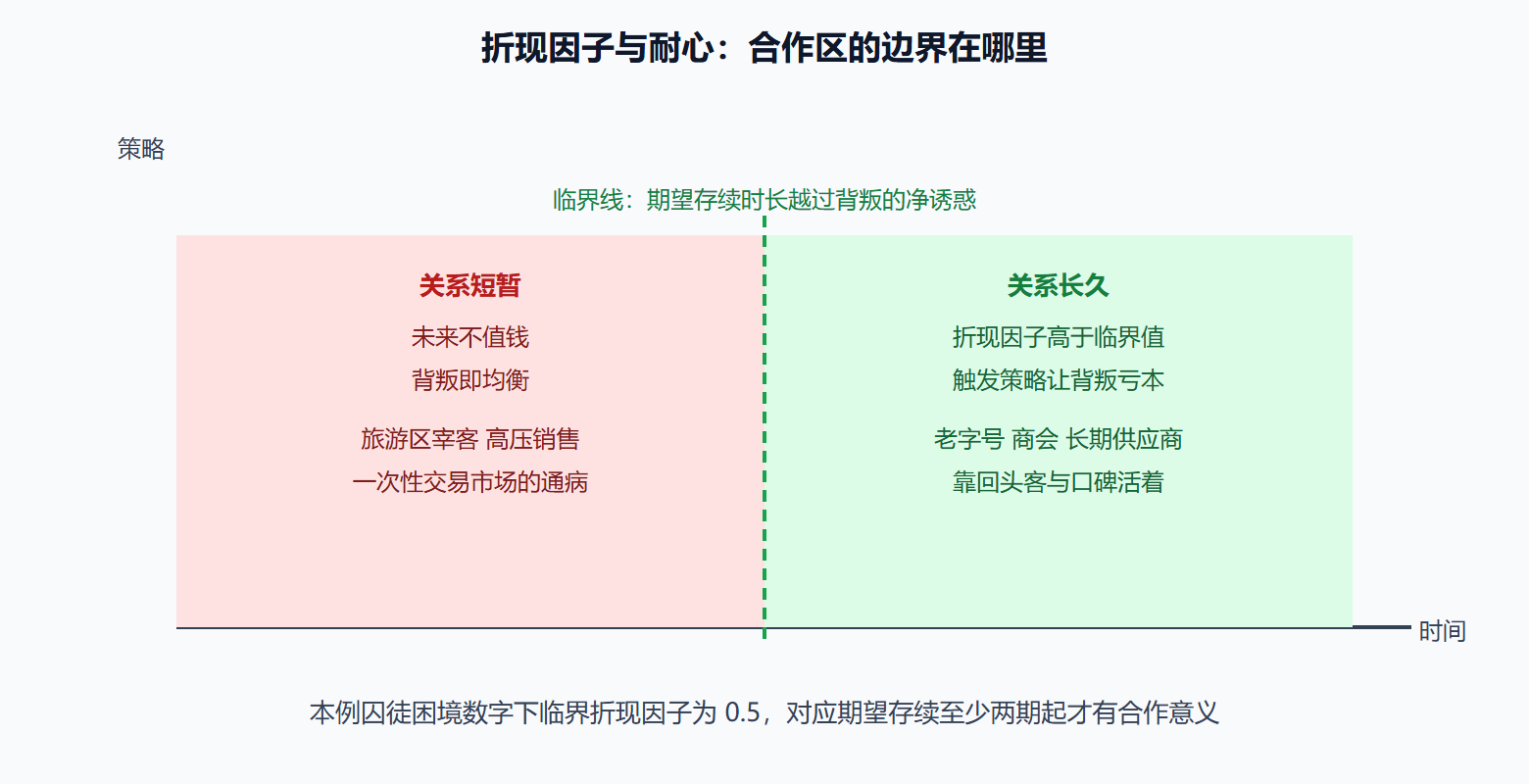 折现因子与耐心：合作区的边界在哪里

策略

临界线：期望存续时长越过背叛的净诱惑

关系短暂

未来不值钱

背叛即均衡

旅游区宰客 高压销售

一次性交易市场的通病

关系长久

折现因子高于临界值

触发策略让背叛亏本

老字号 商会 长期供应商

靠回头客与口碑活着

时间

本例囚徒困境数字下临界折现因子为 0.5，对应期望存续至少两期起才有合作意义